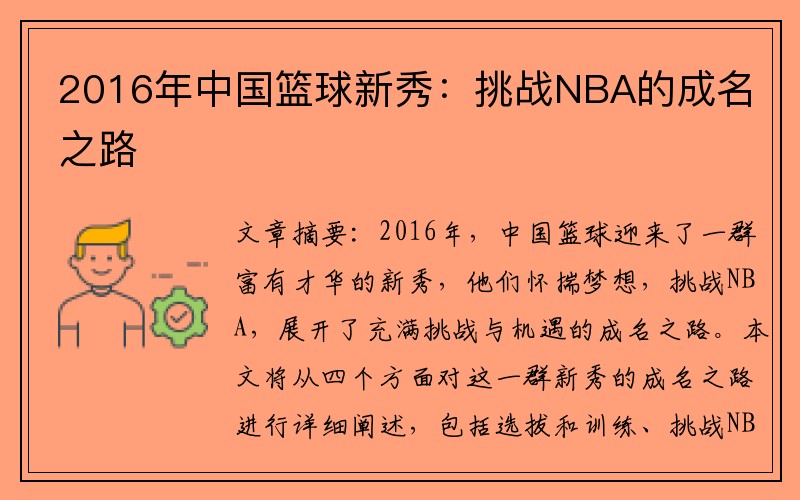 2016年中国篮球新秀：挑战NBA的成名之路

文章摘要：2016年，中国篮球迎来了一群富有才华的新秀，他们怀揣梦想，挑战NBA，展开了充满挑战与机遇的成名之路。本文将从四个方面对这一群新秀的成名之路进行详细阐述，包括选拔和训练、挑战NB